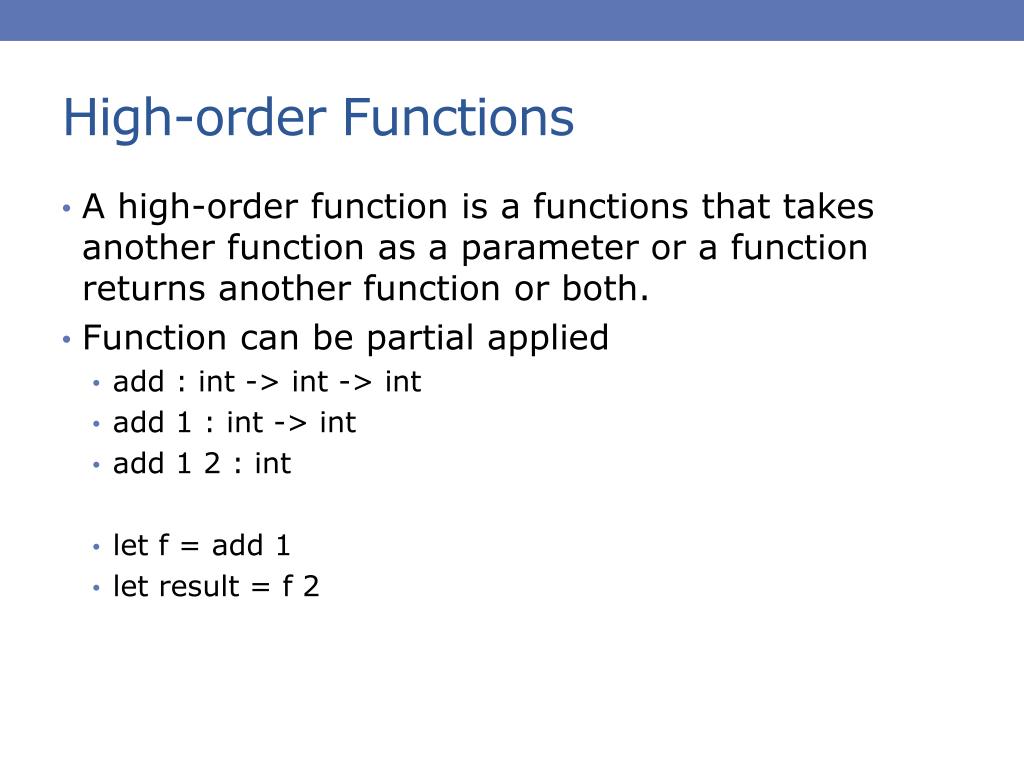 High-order Functions

• A high-order function is a functions that takes another function as a parameter or a function returns another function or both.
• Function can be partial applied
  • add : int -> int -> int
  • add 1 : int -> int
  • add 1 2 : int

  • let f = add 1
  • let result = f 2